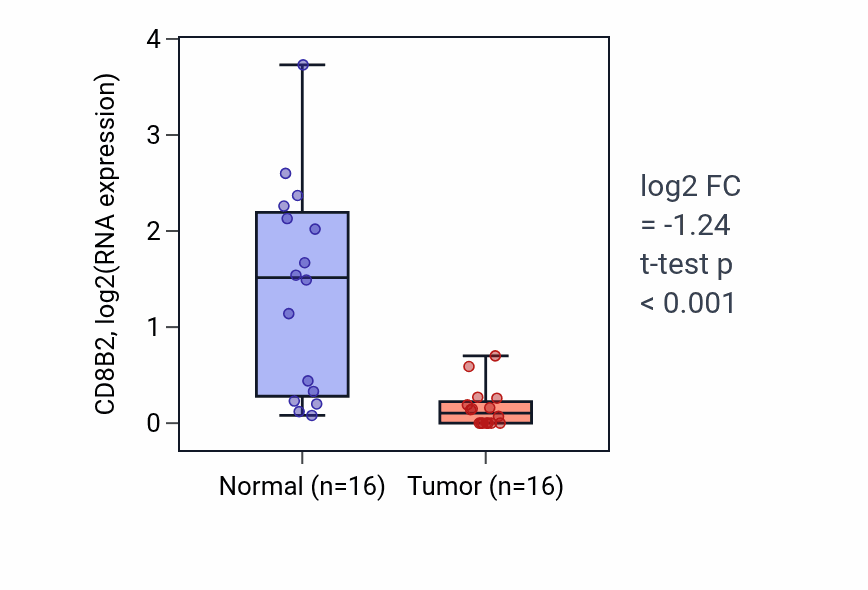 CD8B2, log2(RNA expression)

4
3
2
1
0

Normal (n=16)
Tumor (n=16)

log2 FC
= -1.24
t-test p
< 0.001